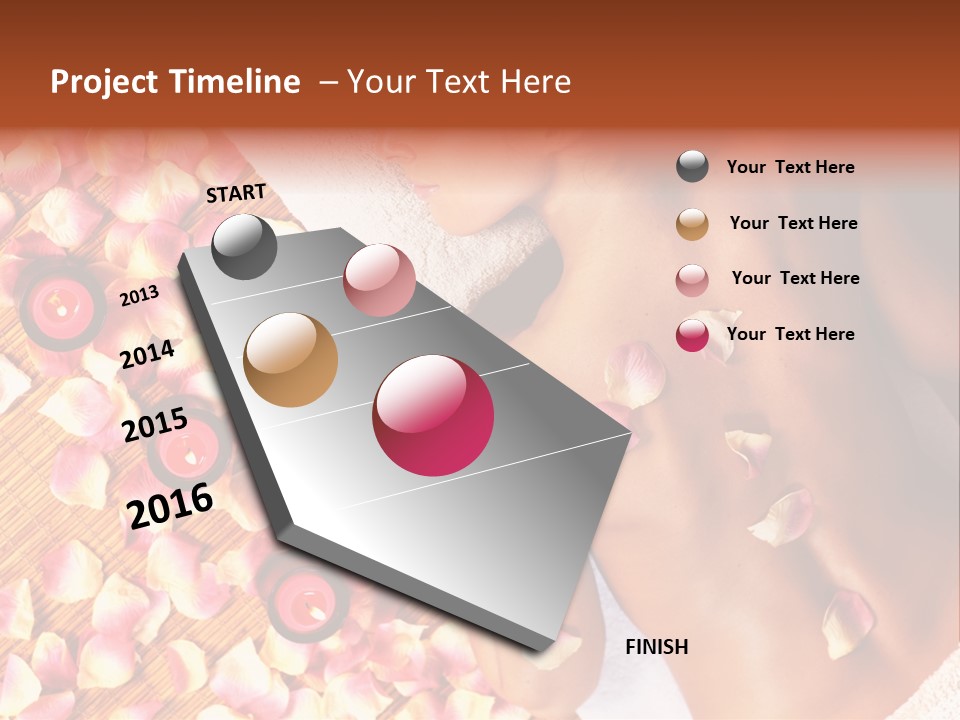 Project Timeline – Your Text Here

START

2013

2014

2015

2016

FINISH

Your Text Here

Your Text Here

Your Text Here

Your Text Here